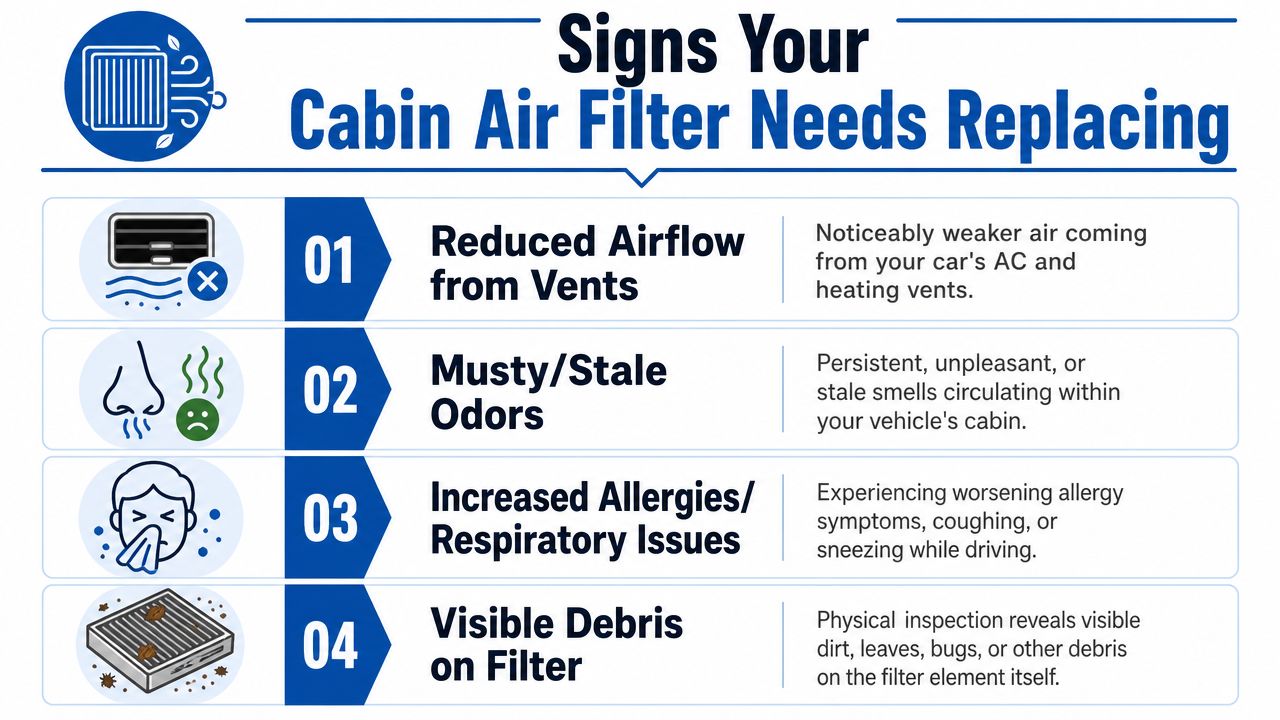 Signs Your
Cabin Air Filter Needs Replacing

01
Reduced Airflow from Vents
Noticeably weaker air coming from your car's AC and heating vents.

02
Musty/Stale Odors
Persistent, unpleasant, or stale smells circulating within your vehicle's cabin.

03
Increased Allergies/ Respiratory Issues
Experiencing worsening allergy symptoms, coughing, or sneezing while driving.

04
Visible Debris on Filter
Physical inspection reveals visible dirt, leaves, bugs, or other debris on the filter element itself.